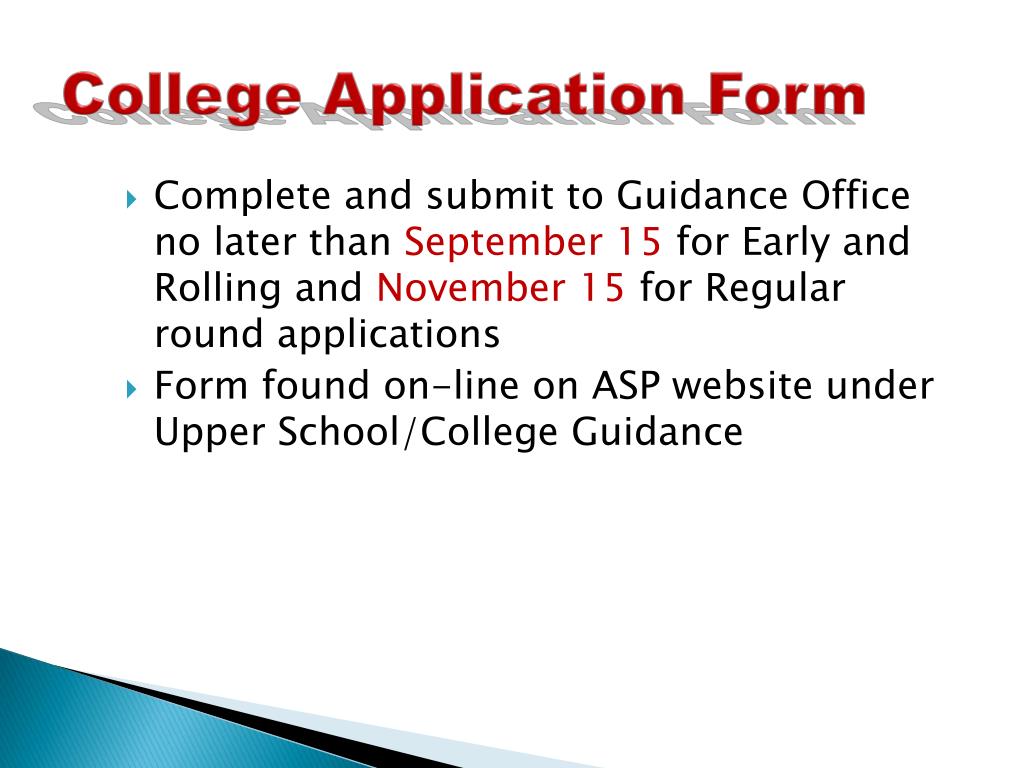 College Application Form

Complete and submit to Guidance Office no later than September 15 for Early and Rolling and November 15 for Regular round applications

Form found on-line on ASP website under Upper School/College Guidance